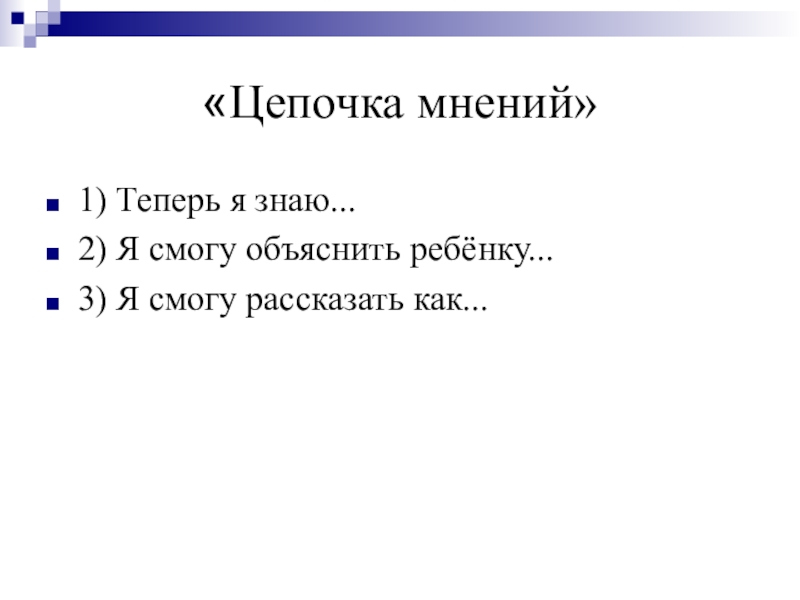 «Цепочка мнений»

1) Теперь я знаю...

2) Я смогу объяснить ребёнку...

3) Я смогу рассказать как...